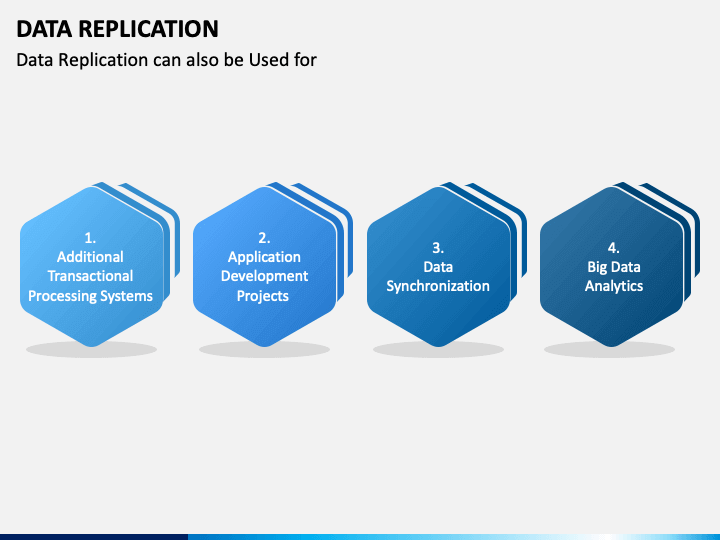 DATA REPLICATION

Data Replication can also be Used for

1.
Additional Transactional Processing Systems

2.
Application Development Projects

3.
Data Synchronization

4.
Big Data Analytics